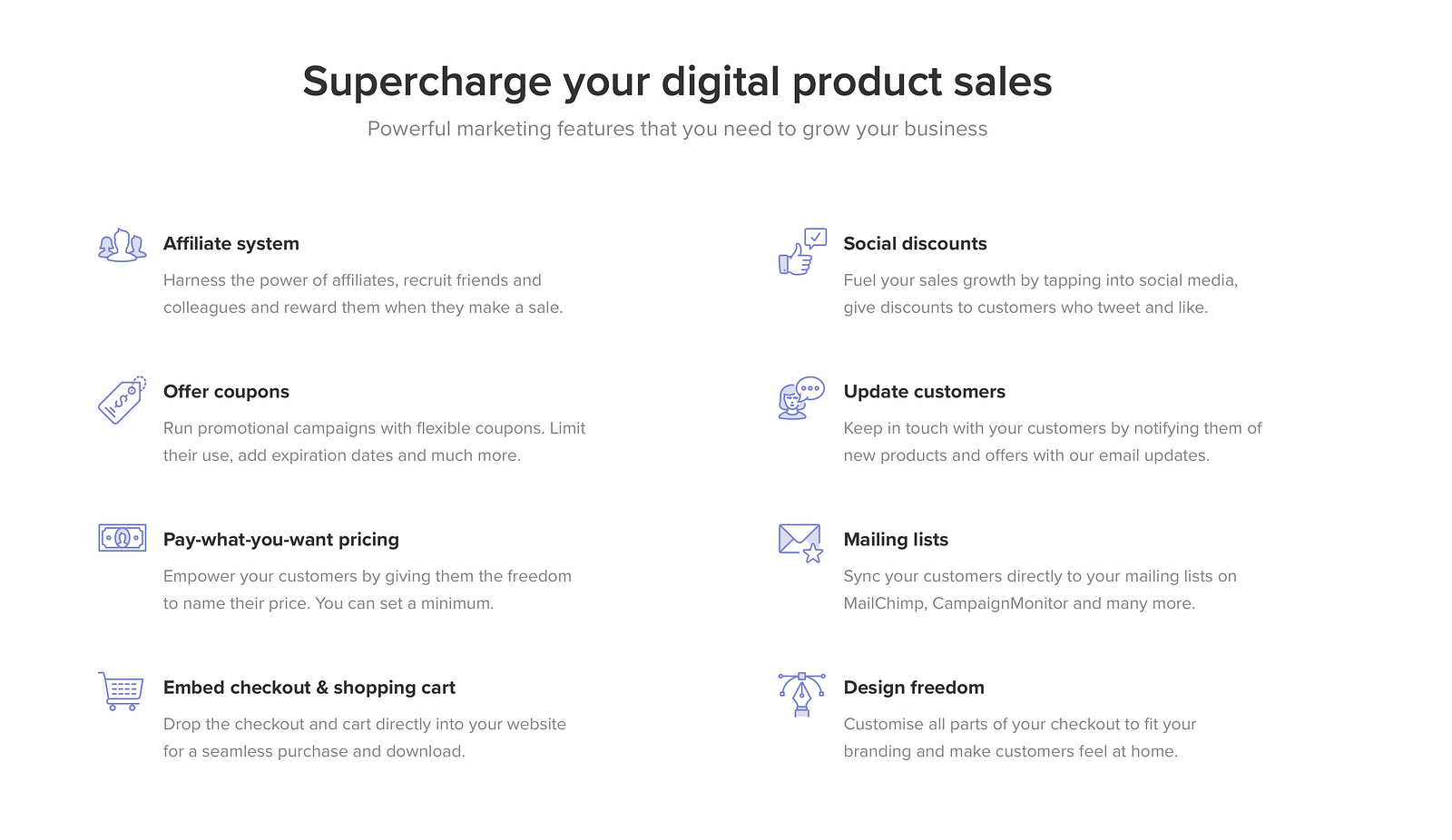 Supercharge your digital product sales

Powerful marketing features that you need to grow your business

Affiliate system

Harness the power of affiliates, recruit friends and colleagues and reward them when they make a sale.

Offer coupons

Run promotional campaigns with flexible coupons. Limit their use, add expiration dates and much more.

Pay-what-you-want pricing

Empower your customers by giving them the freedom to name their price. You can set a minimum.

Embed checkout & shopping cart

Drop the checkout and cart directly into your website for a seamless purchase and download.

Social discounts

Fuel your sales growth by tapping into social media, give discounts to customers who tweet and like.

Update customers

Keep in touch with your customers by notifying them of new products and offers with our email updates.

Mailing lists

Sync your customers directly to your mailing lists on MailChimp, CampaignMonitor and many more.

Design freedom

Customise all parts of your checkout to fit your branding and make customers feel at home.